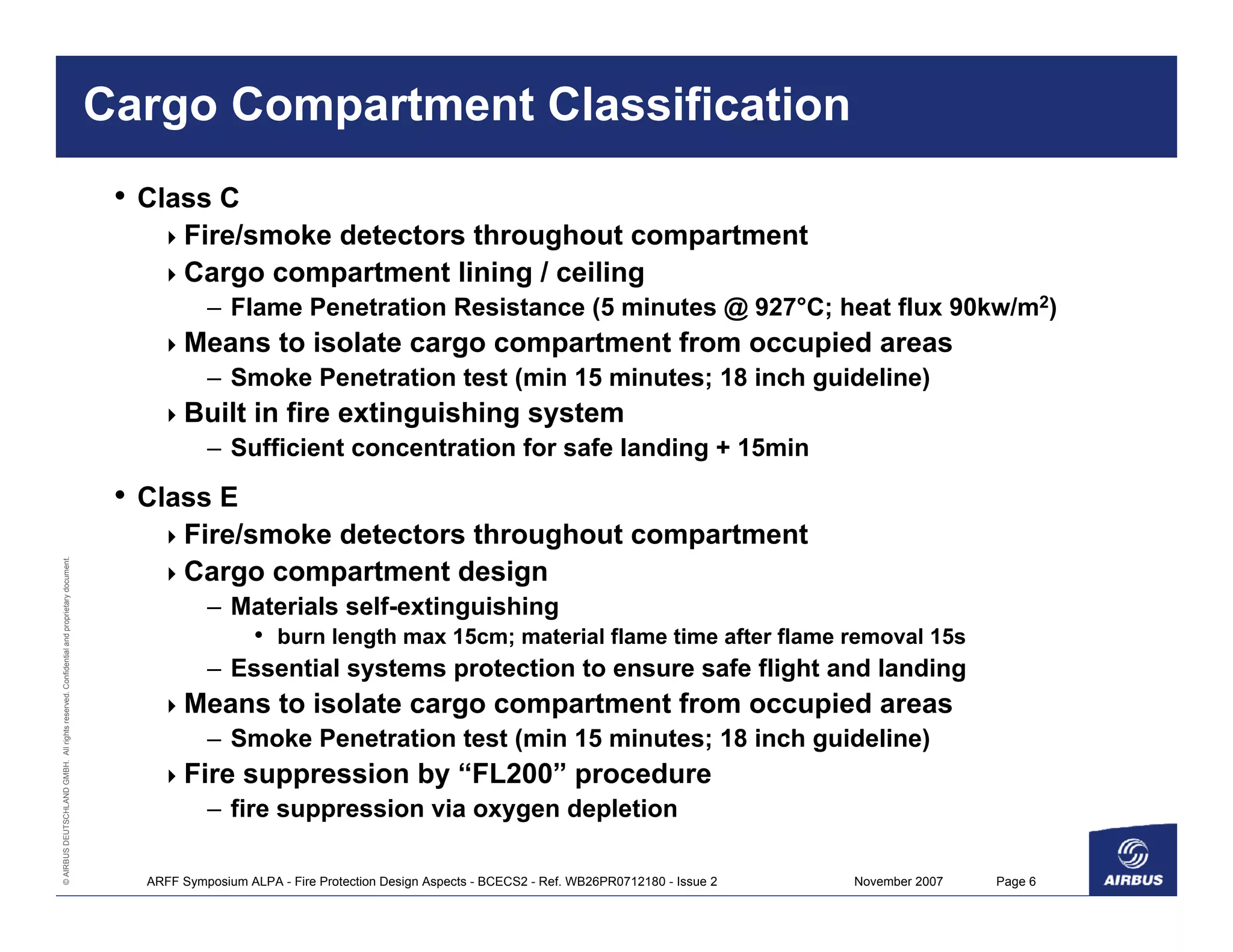 Cargo Compartment Classification

• Class C
  ‣ Fire/smoke detectors throughout compartment
  ‣ Cargo compartment lining / ceiling
    – Flame Penetration Resistance (5 minutes @ 927°C; heat flux 90kw/m$^2$)
  ‣ Means to isolate cargo compartment from occupied areas
    – Smoke Penetration test (min 15 minutes; 18 inch guideline)
  ‣ Built in fire extinguishing system
    – Sufficient concentration for safe landing + 15min

• Class E
  ‣ Fire/smoke detectors throughout compartment
  ‣ Cargo compartment design
    – Materials self-extinguishing
      • burn length max 15cm; material flame time after flame removal 15s
    – Essential systems protection to ensure safe flight and landing
  ‣ Means to isolate cargo compartment from occupied areas
    – Smoke Penetration test (min 15 minutes; 18 inch guideline)
  ‣ Fire suppression by “FL200” procedure
    – fire suppression via oxygen depletion

© AIRBUS DEUTSCHLAND GMBH. All rights reserved. Confidential and proprietary document.

ARFF Symposium ALPA - Fire Protection Design Aspects - BCECS2 - Ref. WB26PR0712180 - Issue 2 November 2007 Page 6

AIRBUS